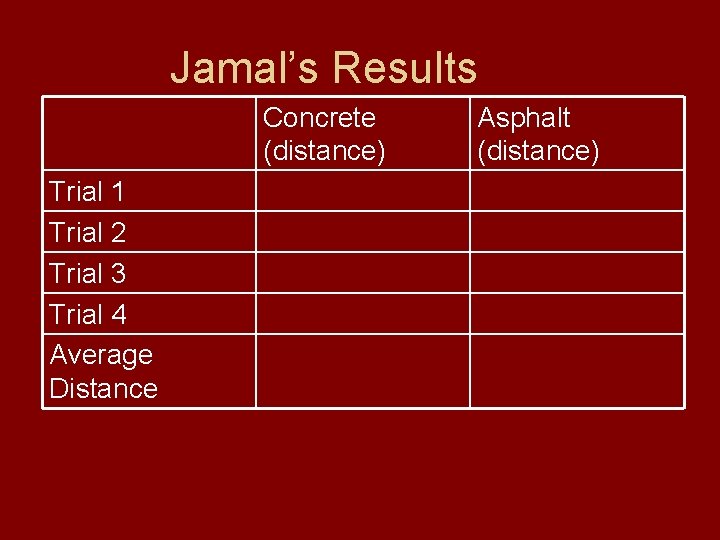 Jamal’s Results

| | Concrete (distance) | Asphalt (distance) |
|---|---|---|
| Trial 1 | | |
| Trial 2 | | |
| Trial 3 | | |
| Trial 4 | | |
| Average Distance | | |